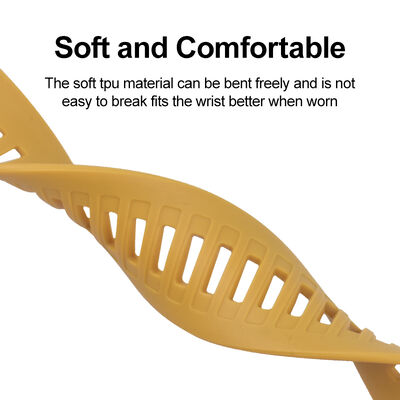 Soft and Comfortable

The soft tpu material can be bent freely and is not easy to break fits the wrist better when worn